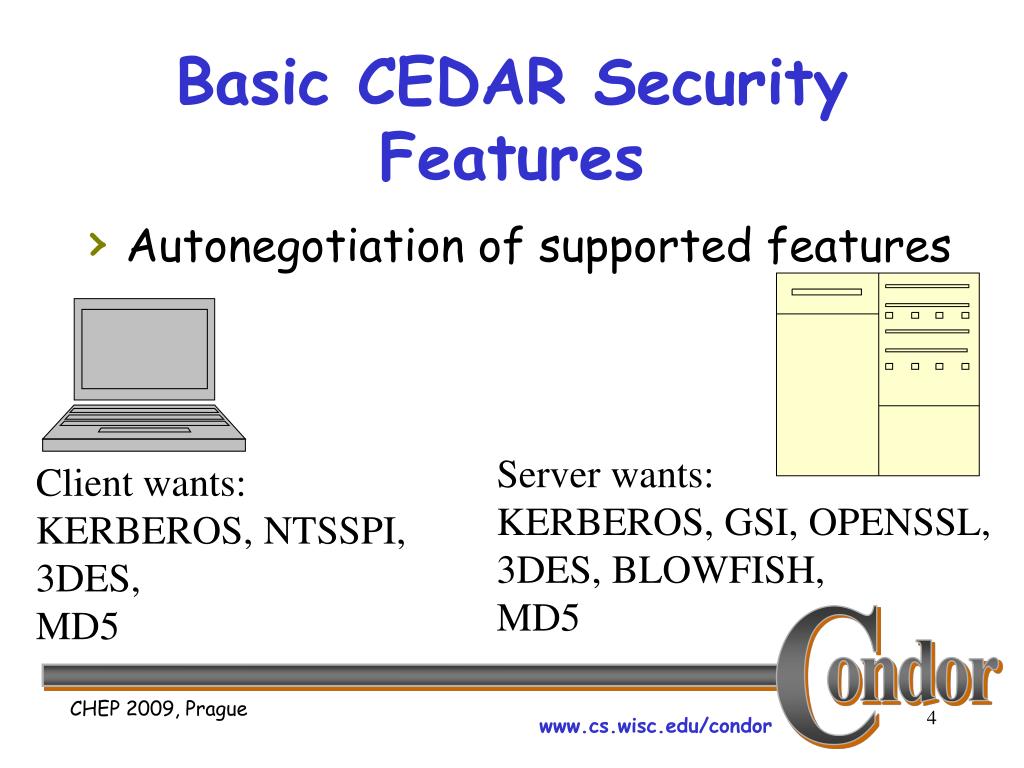 Basic CEDAR Security Features

› Autonegotiation of supported features

Client wants:
KERBEROS, NTSSPI,
3DES,
MD5

Server wants:
KERBEROS, GSI, OPENSSL,
3DES, BLOWFISH,
MD5

Condor

CHEP 2009, Prague

www.cs.wisc.edu/condor

4